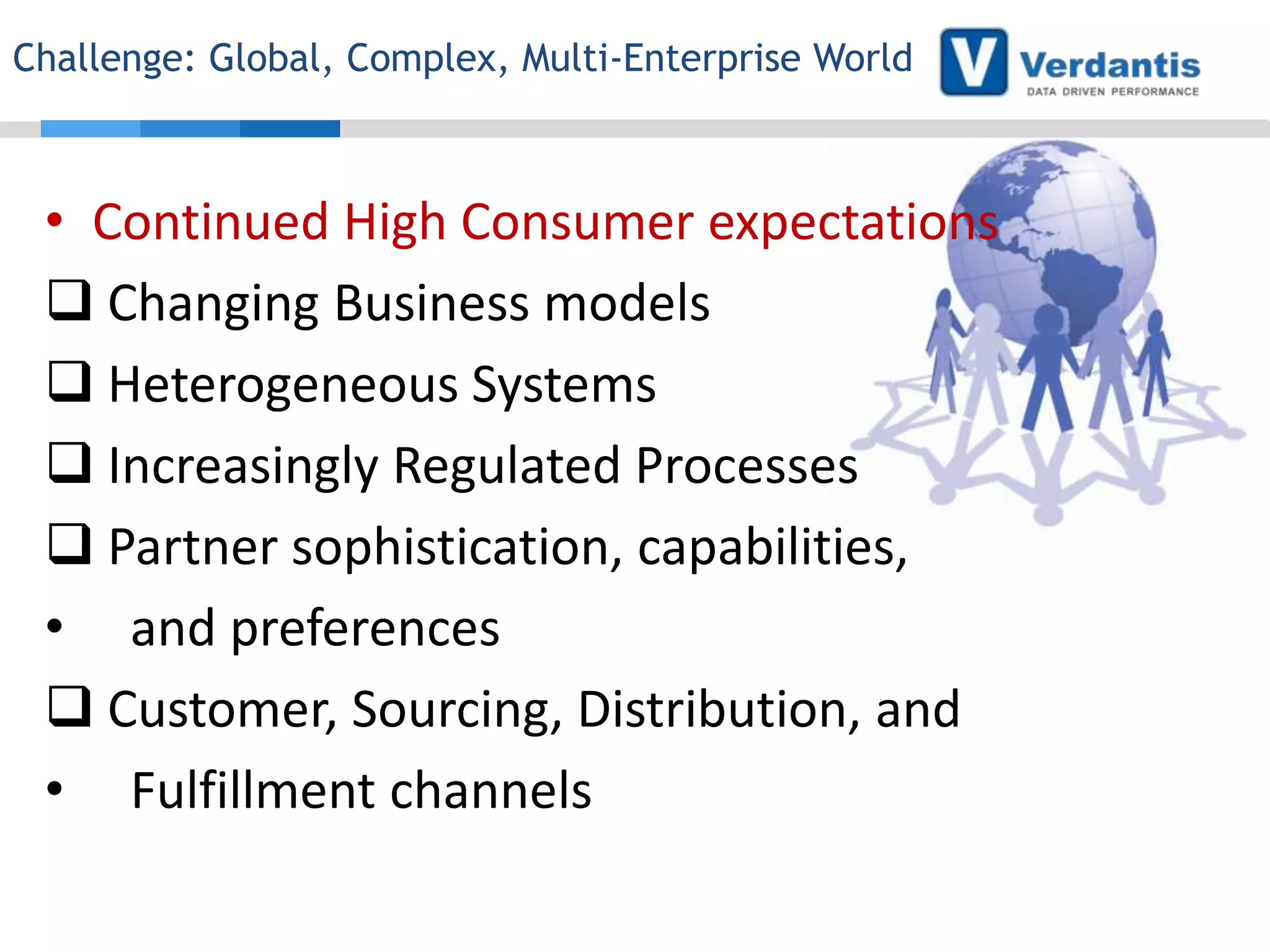 Challenge: Global, Complex, Multi-Enterprise World

V Verdantis
DATA DRIVEN PERFORMANCE

• Continued High Consumer expectations
❑ Changing Business models
❑ Heterogeneous Systems
❑ Increasingly Regulated Processes
❑ Partner sophistication, capabilities,
• and preferences
❑ Customer, Sourcing, Distribution, and
• Fulfillment channels